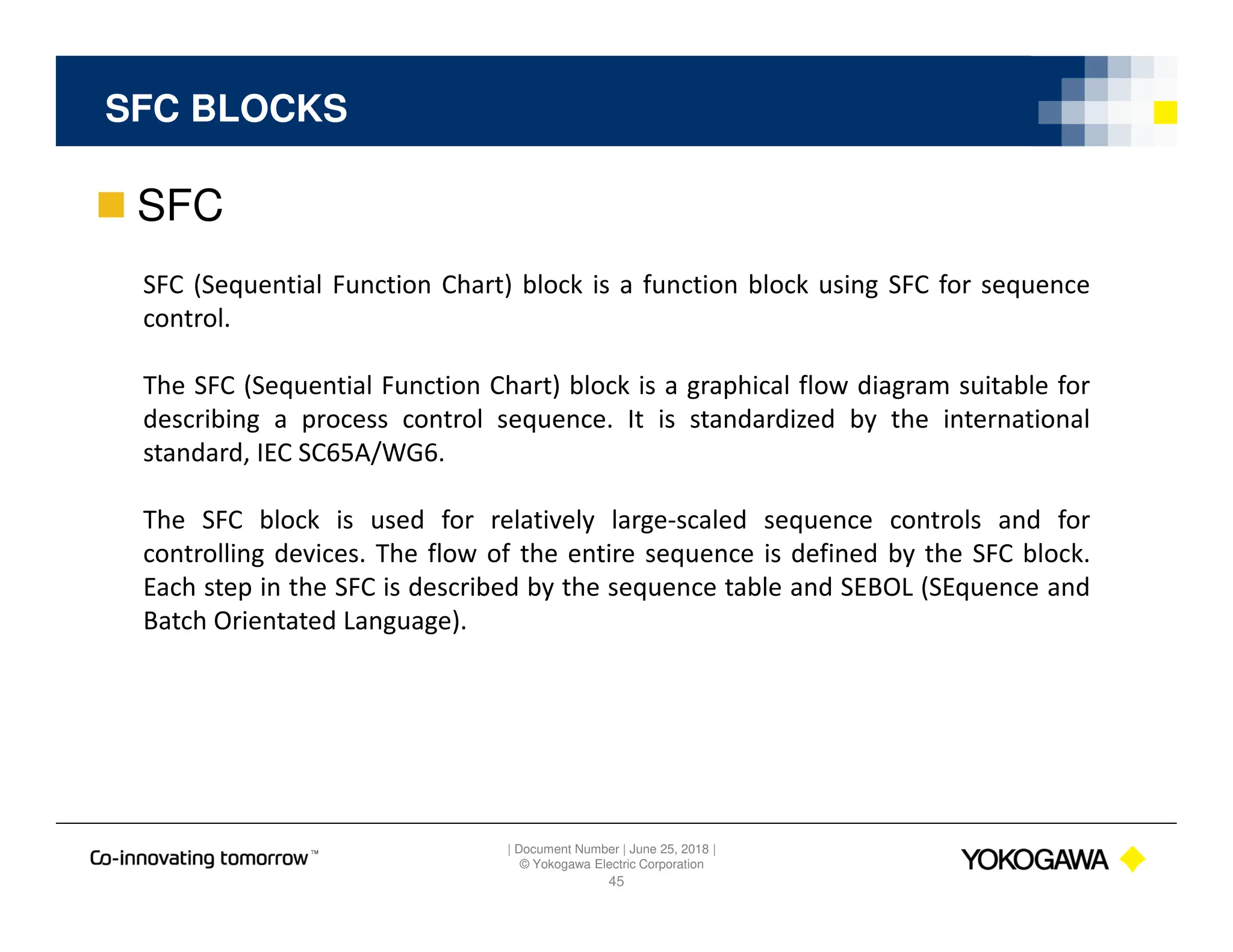 SFC BLOCKS

SFC

SFC (Sequential Function Chart) block is a function block using SFC for sequence control.

The SFC (Sequential Function Chart) block is a graphical flow diagram suitable for describing a process control sequence. It is standardized by the international standard, IEC SC65A/WG6.

The SFC block is used for relatively large-scaled sequence controls and for controlling devices. The flow of the entire sequence is defined by the SFC block. Each step in the SFC is described by the sequence table and SEBOL (SEquence and Batch Orientated Language).

Co-innovating tomorrow™

| Document Number | June 25, 2018 |
© Yokogawa Electric Corporation
45

YOKOGAWA